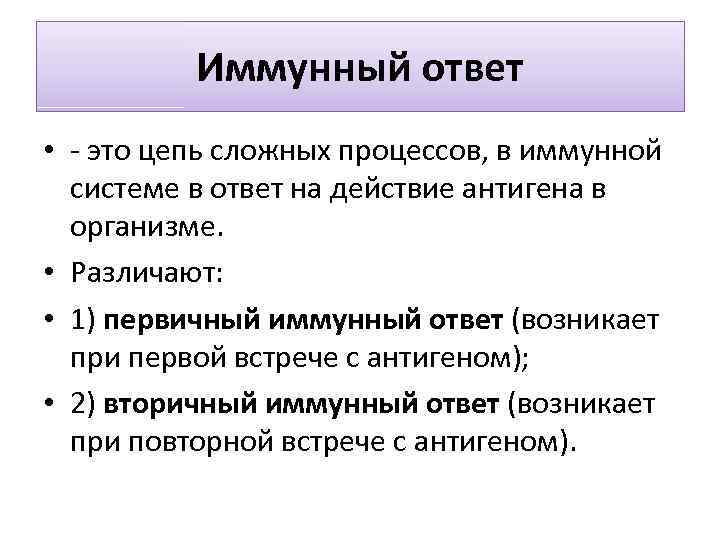 Иммунный ответ

• - это цепь сложных процессов, в иммунной системе в ответ на действие антигена в организме.

• Различают:

• 1) первичный иммунный ответ (возникает при первой встрече с антигеном);

• 2) вторичный иммунный ответ (возникает при повторной встрече с антигеном).